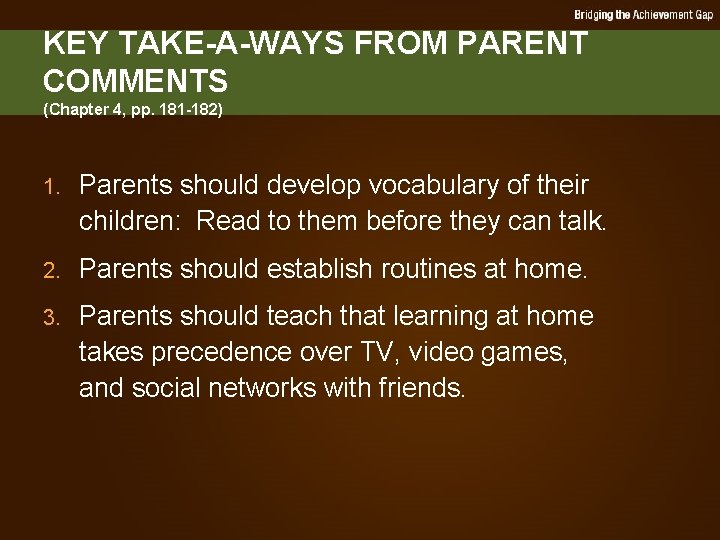 Bridging the Achievement Gap

KEY TAKE-A-WAYS FROM PARENT COMMENTS
(Chapter 4, pp. 181-182)

1. Parents should develop vocabulary of their children: Read to them before they can talk.
2. Parents should establish routines at home.
3. Parents should teach that learning at home takes precedence over TV, video games, and social networks with friends.